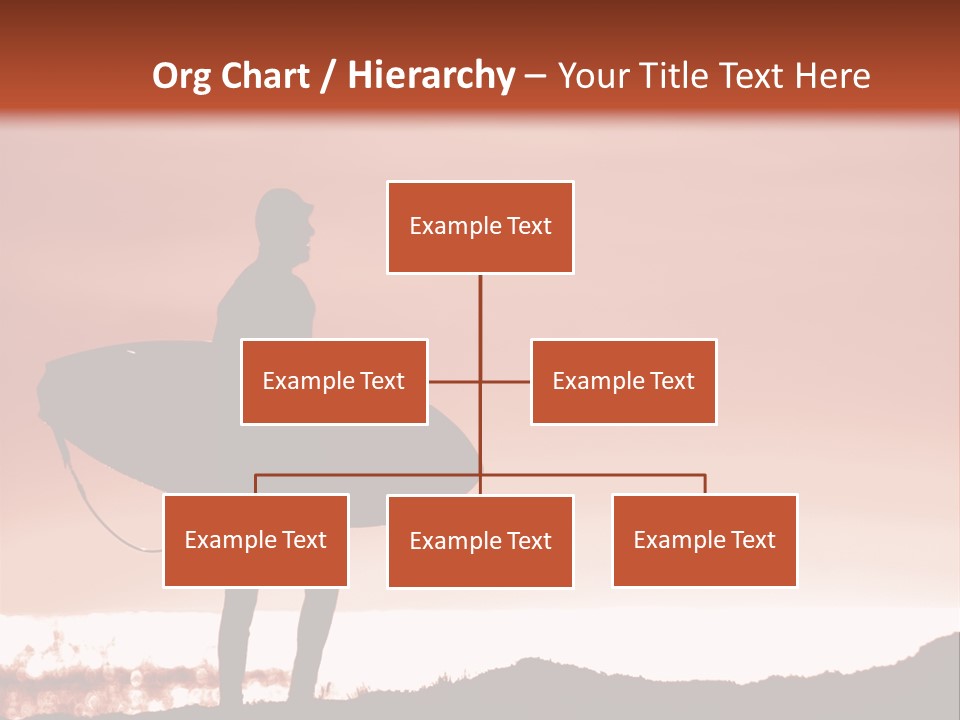 Org Chart / Hierarchy – Your Title Text Here

Example Text

Example Text

Example Text

Example Text

Example Text

Example Text